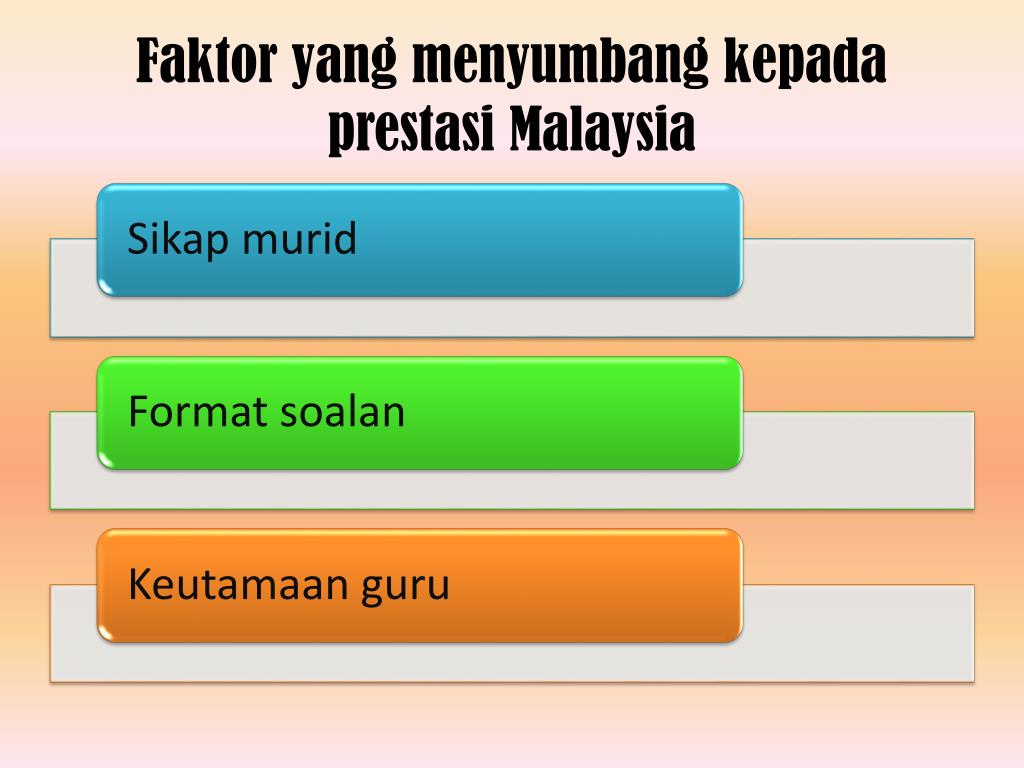 Faktor yang menyumbang kepada prestasi Malaysia

Sikap murid

Format soalan

Keutamaan guru